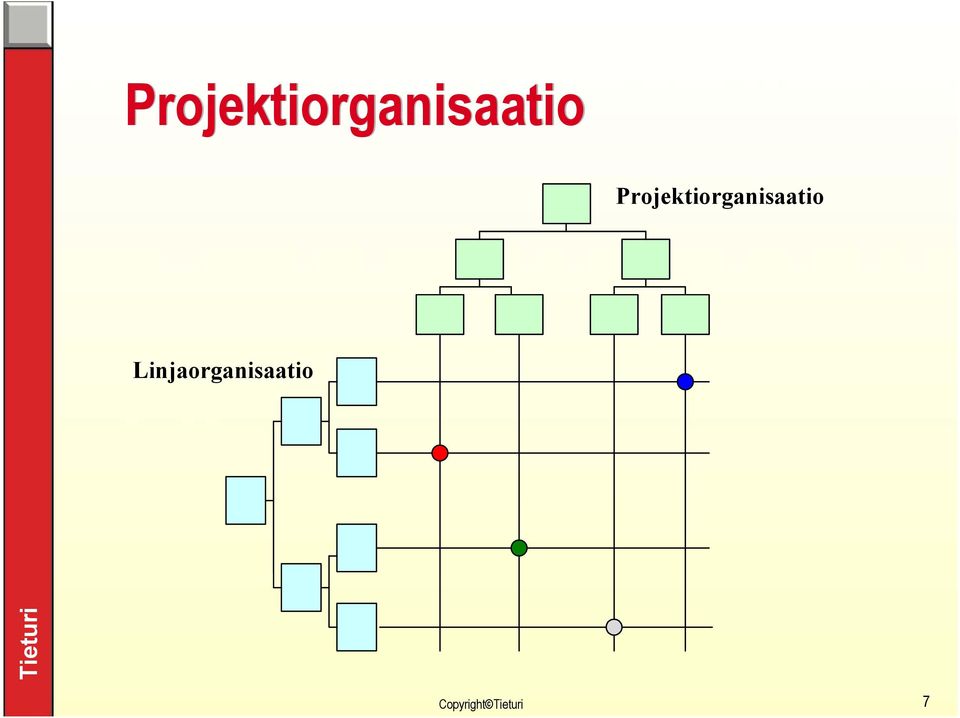 Projektiorganisaatio

Projektiorganisaatio

Linjaorganisaatio

Tieturi

Copyright©Tieturi

7